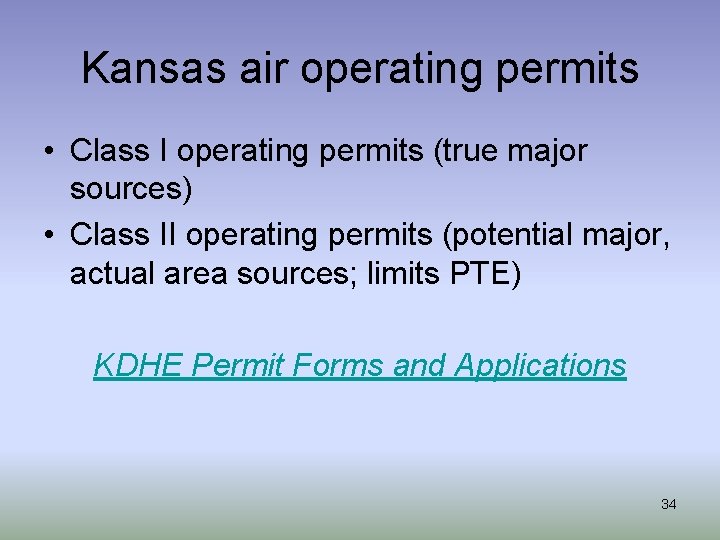 Kansas air operating permits

• Class I operating permits (true major sources)
• Class II operating permits (potential major, actual area sources; limits PTE)

KDHE Permit Forms and Applications

34